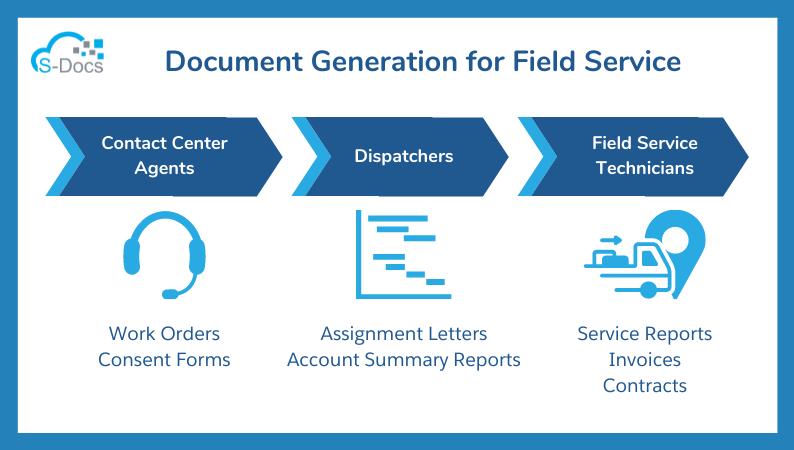 S-Docs

Document Generation for Field Service

Contact Center Agents

Dispatchers

Field Service Technicians

Work Orders
Consent Forms

Assignment Letters
Account Summary Reports

Service Reports
Invoices
Contracts